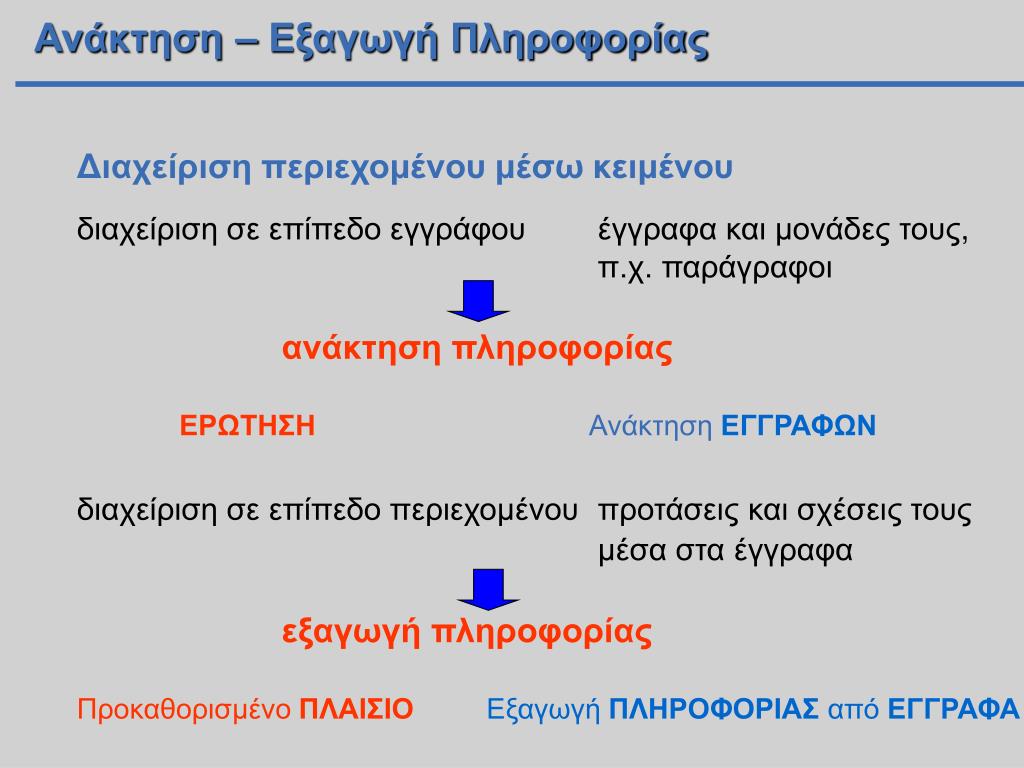 Ανάκτηση – Εξαγωγή Πληροφορίας

Διαχείριση περιεχομένου μέσω κειμένου

διαχείριση σε επίπεδο εγγράφου

έγγραφα και μονάδες τους, π.χ. παράγραφοι

ανάκτηση πληροφορίας

ΕΡΩΤΗΣΗ

Ανάκτηση ΕΓΓΡΑΦΩΝ

διαχείριση σε επίπεδο περιεχομένου

προτάσεις και σχέσεις τους μέσα στα έγγραφα

εξαγωγή πληροφορίας

Προκαθορισμένο ΠΛΑΙΣΙΟ

Εξαγωγή ΠΛΗΡΟΦΟΡΙΑΣ από ΕΓΓΡΑΦΑ